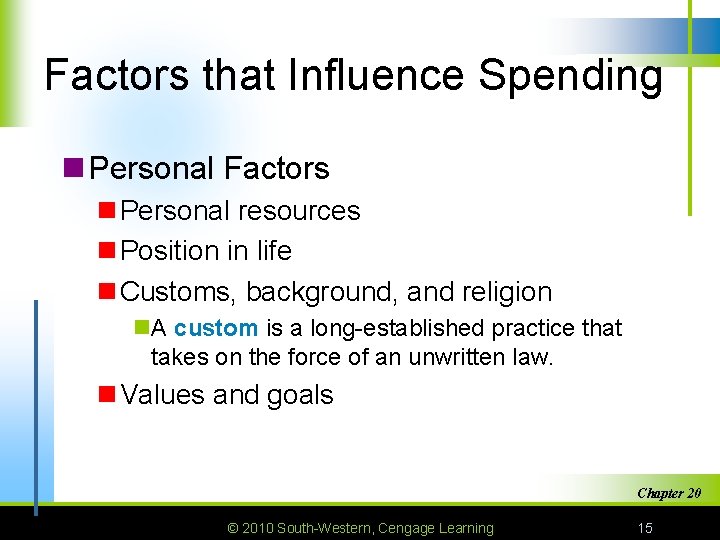 Factors that Influence Spending

Personal Factors

Personal resources

Position in life

Customs, background, and religion

A custom is a long-established practice that takes on the force of an unwritten law.

Values and goals

Chapter 20

© 2010 South-Western, Cengage Learning

15